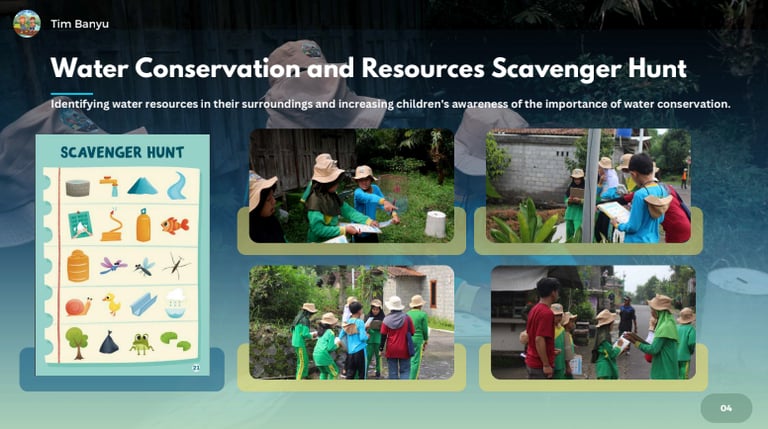 Tim Banyu

Water Conservation and Resources Scavenger Hunt

Identifying water resources in their surroundings and increasing children's awareness of the importance of water conservation.

SCAVENGER HUNT

21

04